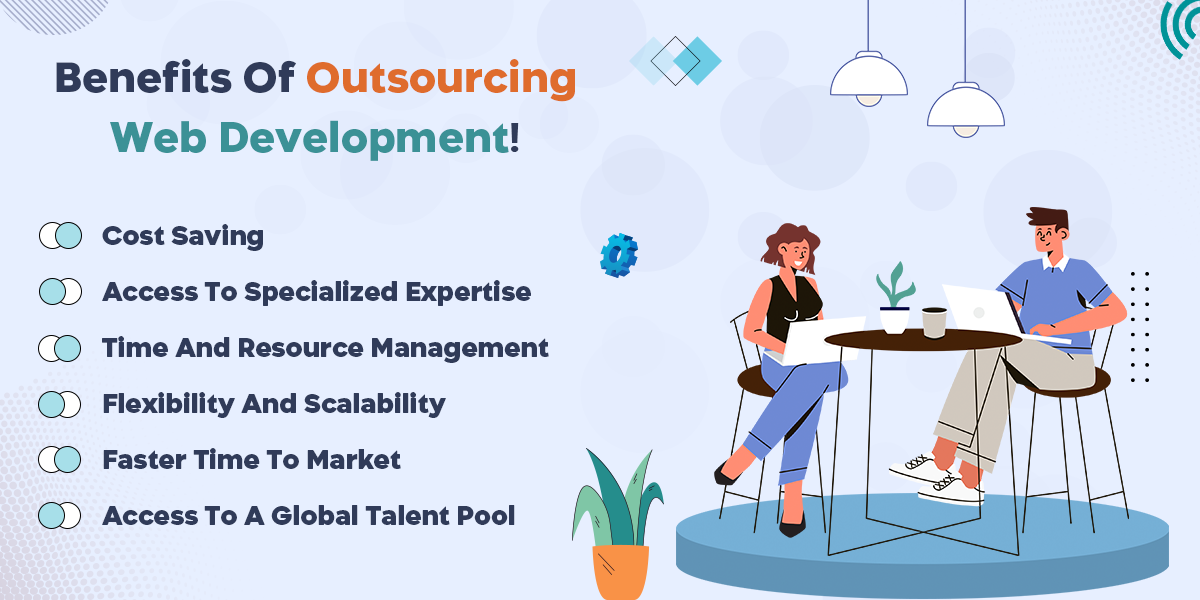 Benefits Of Outsourcing Web Development!

Cost Saving

Access To Specialized Expertise

Time And Resource Management

Flexibility And Scalability

Faster Time To Market

Access To A Global Talent Pool